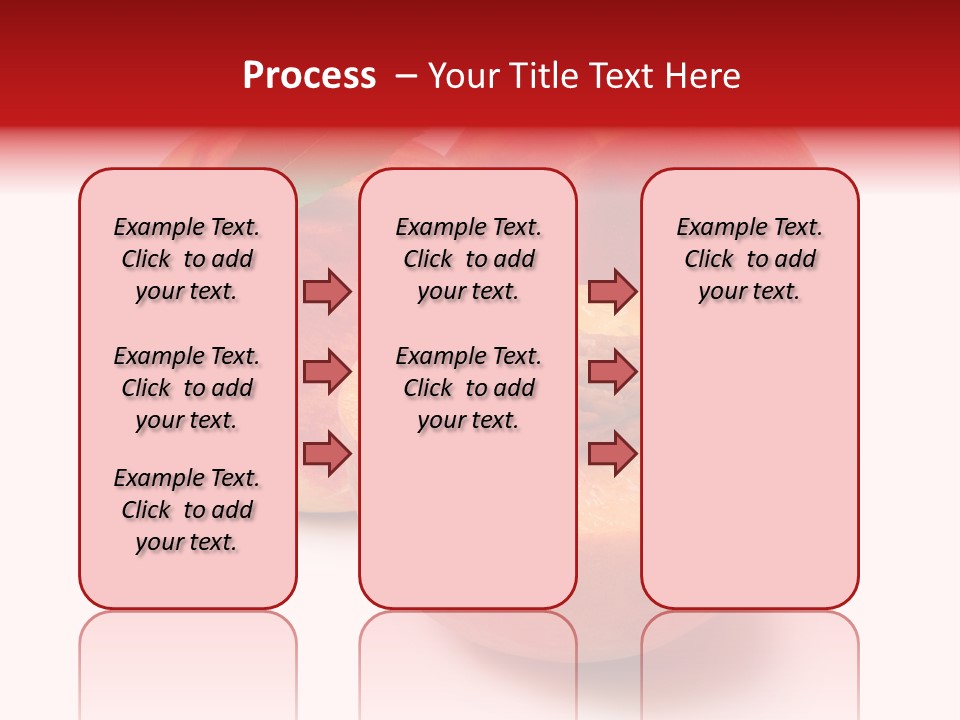 Process – Your Title Text Here

Example Text. Click to add your text.

Example Text. Click to add your text.

Example Text. Click to add your text.

Example Text. Click to add your text.

Example Text. Click to add your text.

Example Text. Click to add your text.